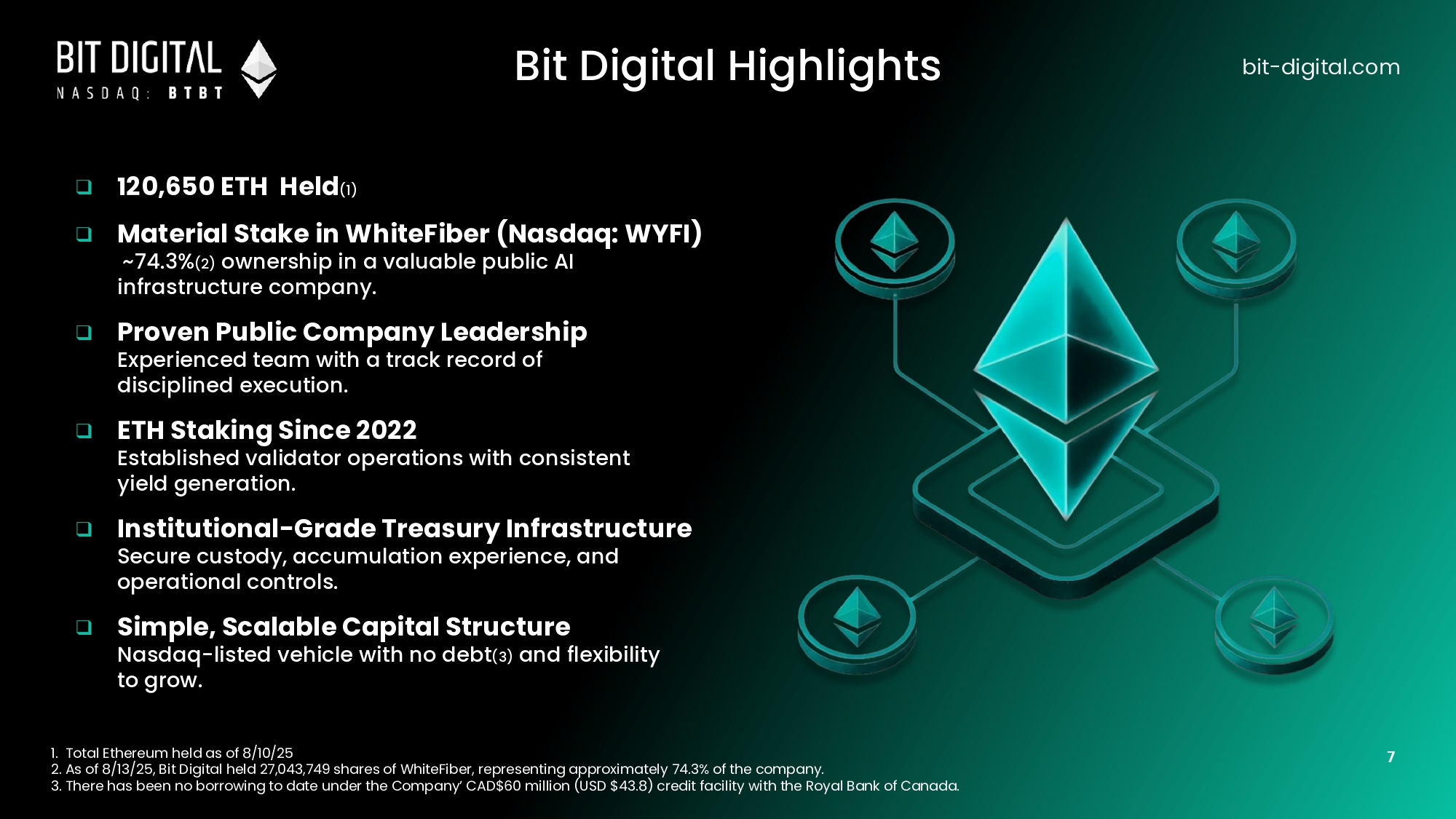 BIT DIGITAL
NASDAQ: BTBT

Bit Digital Highlights

bit-digital.com

❑ 120,650 ETH Held(1)

❑ Material Stake in WhiteFiber (Nasdaq: WYFI)
~74.3%(2) ownership in a valuable public AI infrastructure company.

❑ Proven Public Company Leadership
Experienced team with a track record of disciplined execution.

❑ ETH Staking Since 2022
Established validator operations with consistent yield generation.

❑ Institutional-Grade Treasury Infrastructure
Secure custody, accumulation experience, and operational controls.

❑ Simple, Scalable Capital Structure
Nasdaq-listed vehicle with no debt(3) and flexibility to grow.

1. Total Ethereum held as of 8/10/25
2. As of 8/13/25, Bit Digital held 27,043,749 shares of WhiteFiber, representing approximately 74.3% of the company.
3. There has been no borrowing to date under the Company' CAD$60 million (USD $43.8) credit facility with the Royal Bank of Canada.

7